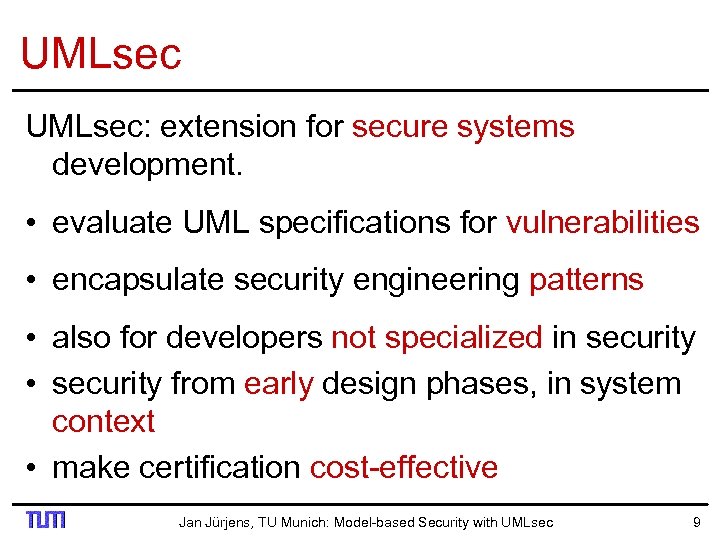 UMLsec

UMLsec: extension for secure systems development.

• evaluate UML specifications for vulnerabilities
• encapsulate security engineering patterns
• also for developers not specialized in security
• security from early design phases, in system context
• make certification cost-effective

TUM Jan Jürjens, TU Munich: Model-based Security with UMLsec 9